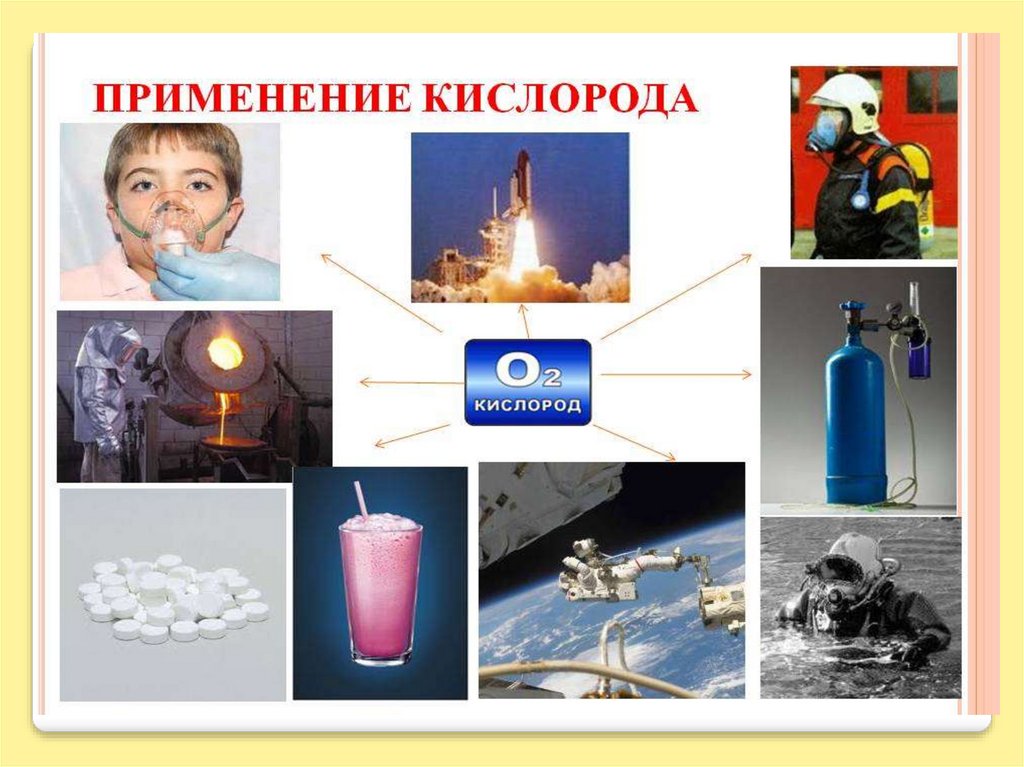 ПРИМЕНЕНИЕ КИСЛОРОДА

$O_2$
КИСЛОРОД